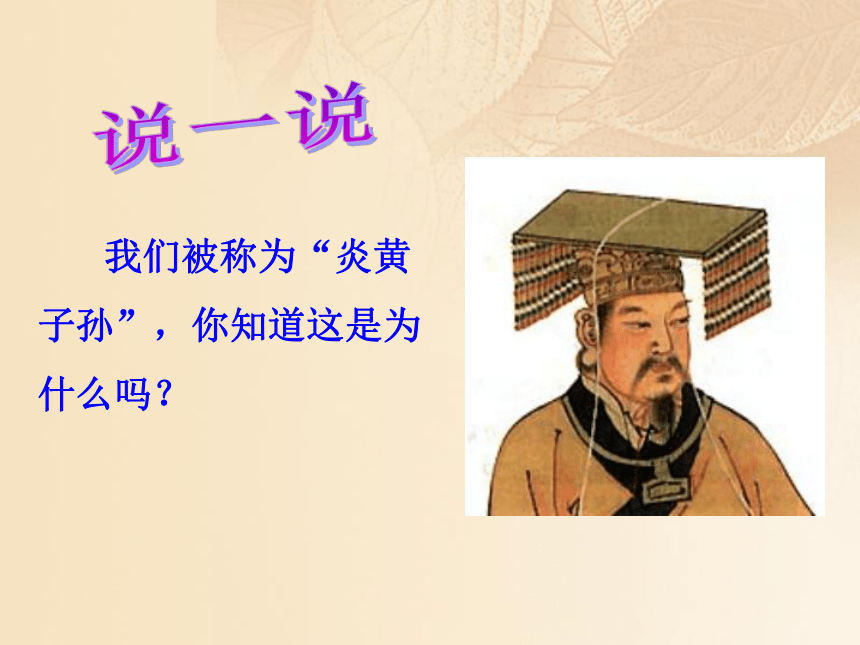 说一说

我们被称为“炎黄子孙”，你知道这是为什么吗？